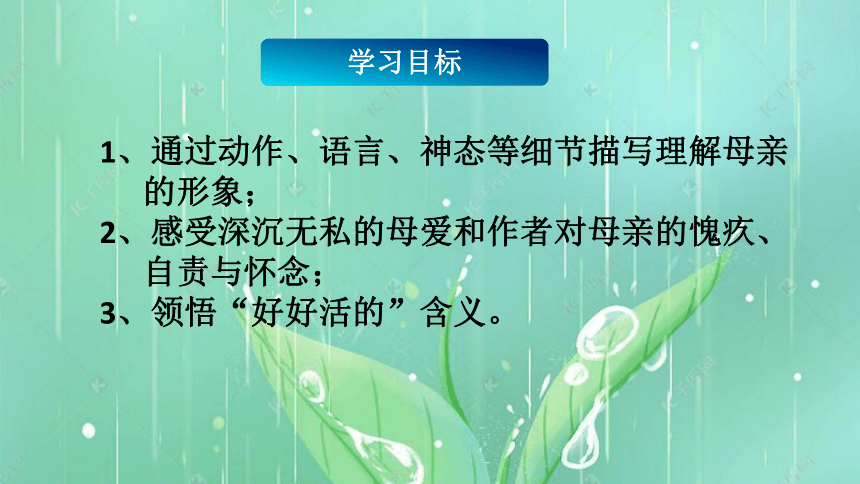 学习目标

1、通过动作、语言、神态等细节描写理解母亲的形象；
2、感受深沉无私的母爱和作者对母亲的愧疚、自责与怀念；
3、领悟“好好活的”含义。